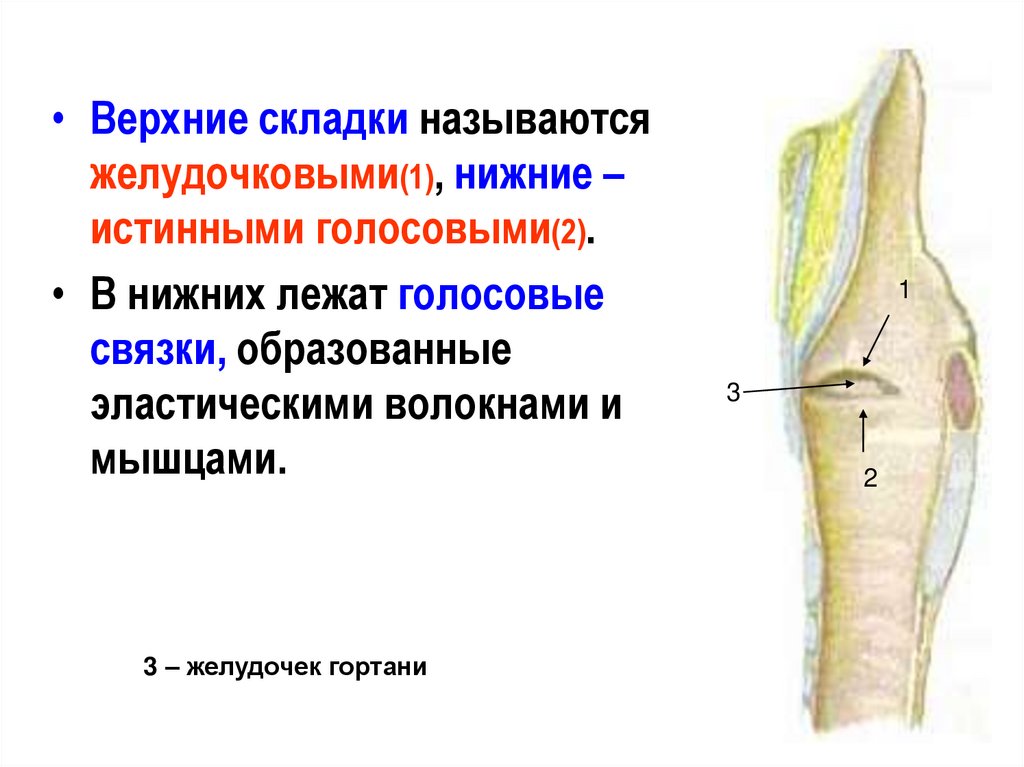 • Верхние складки называются желудочковыми(1), нижние – истинными голосовыми(2).

• В нижних лежат голосовые связки, образованные эластическими волокнами и мышцами.

1

3

2

3 – желудочек гортани